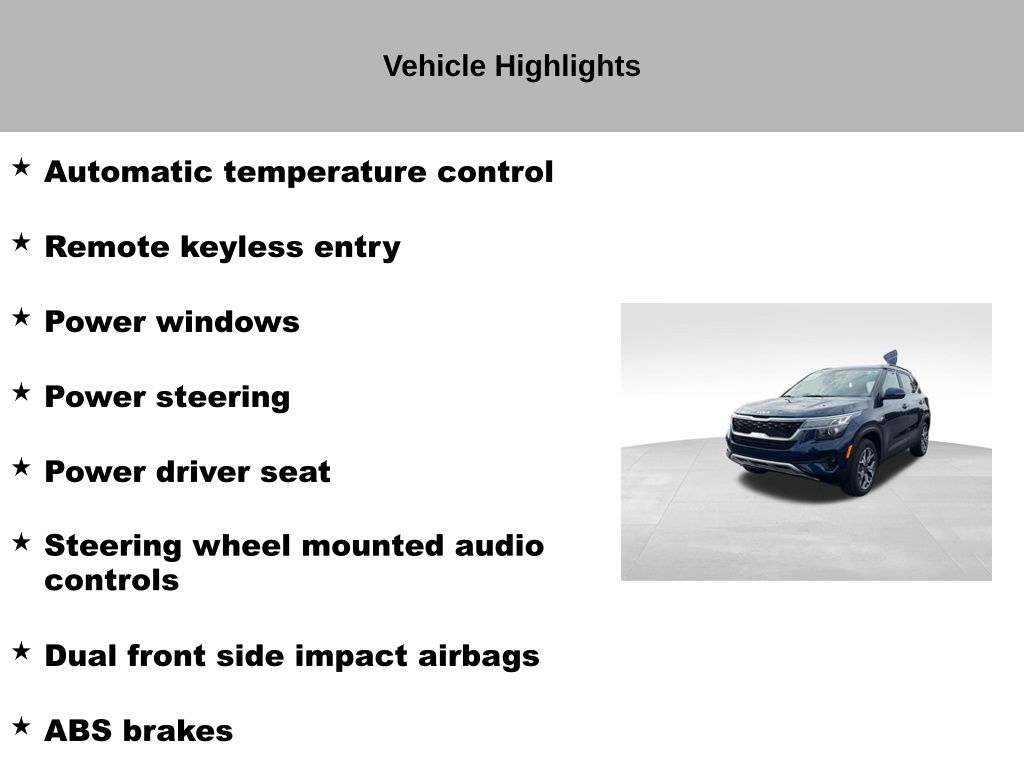 Vehicle Highlights

★ Automatic temperature control

★ Remote keyless entry

★ Power windows

★ Power steering

★ Power driver seat

★ Steering wheel mounted audio controls

★ Dual front side impact airbags

★ ABS brakes